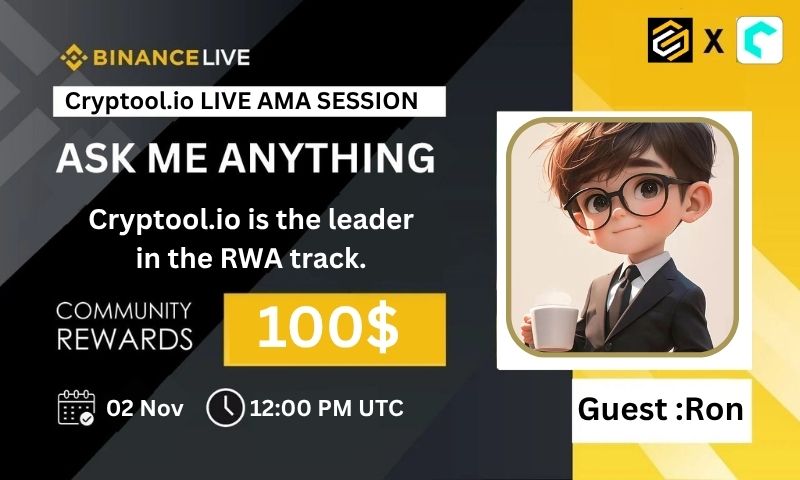 BINANCE LIVE

X

Cryptool.io LIVE AMA SESSION

ASK ME ANYTHING

Cryptool.io is the leader in the RWA track.

COMMUNITY REWARDS

100$

02 Nov

12:00 PM UTC

Guest :Ron